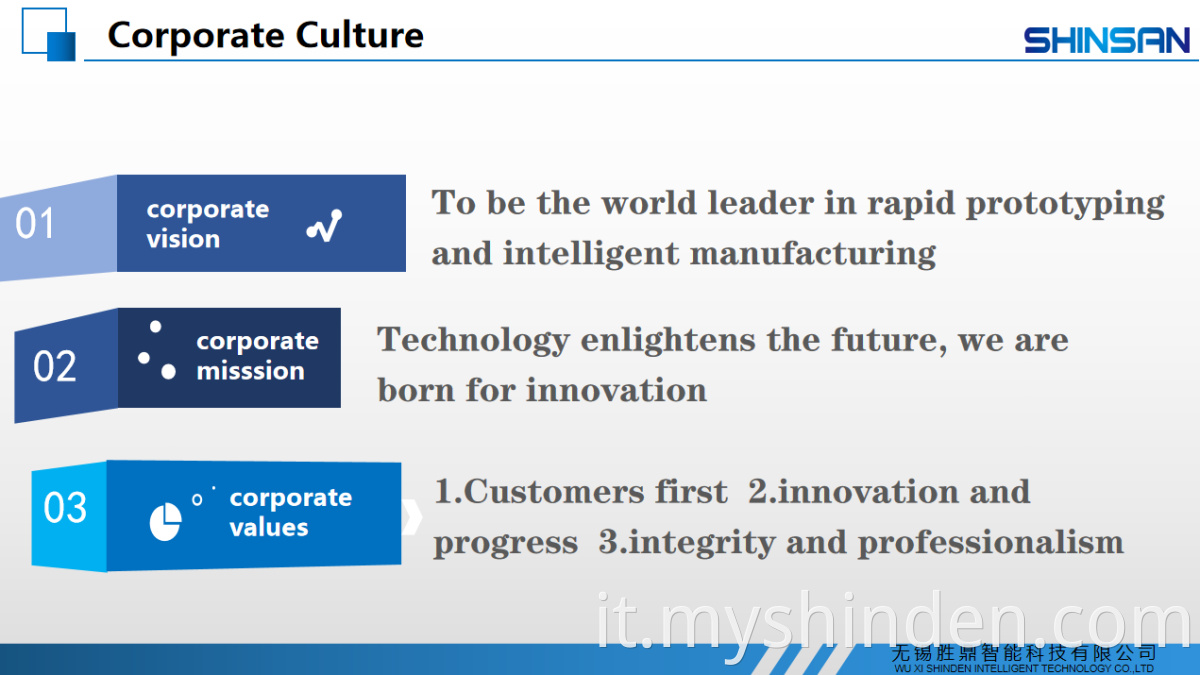 Corporate Culture

SHINSAN

01 corporate vision

To be the world leader in rapid prototyping and intelligent manufacturing

02 corporate misssion

Technology enlightens the future, we are born for innovation

03 corporate values

1.Customers first 2.innovation and progress 3.integrity and professionalism

it.myshinden.com

无锡胜鼎智能科技有限公司
WU XI SHINDEN INTELLIGENT TECHNOLOGY CO.,LTD